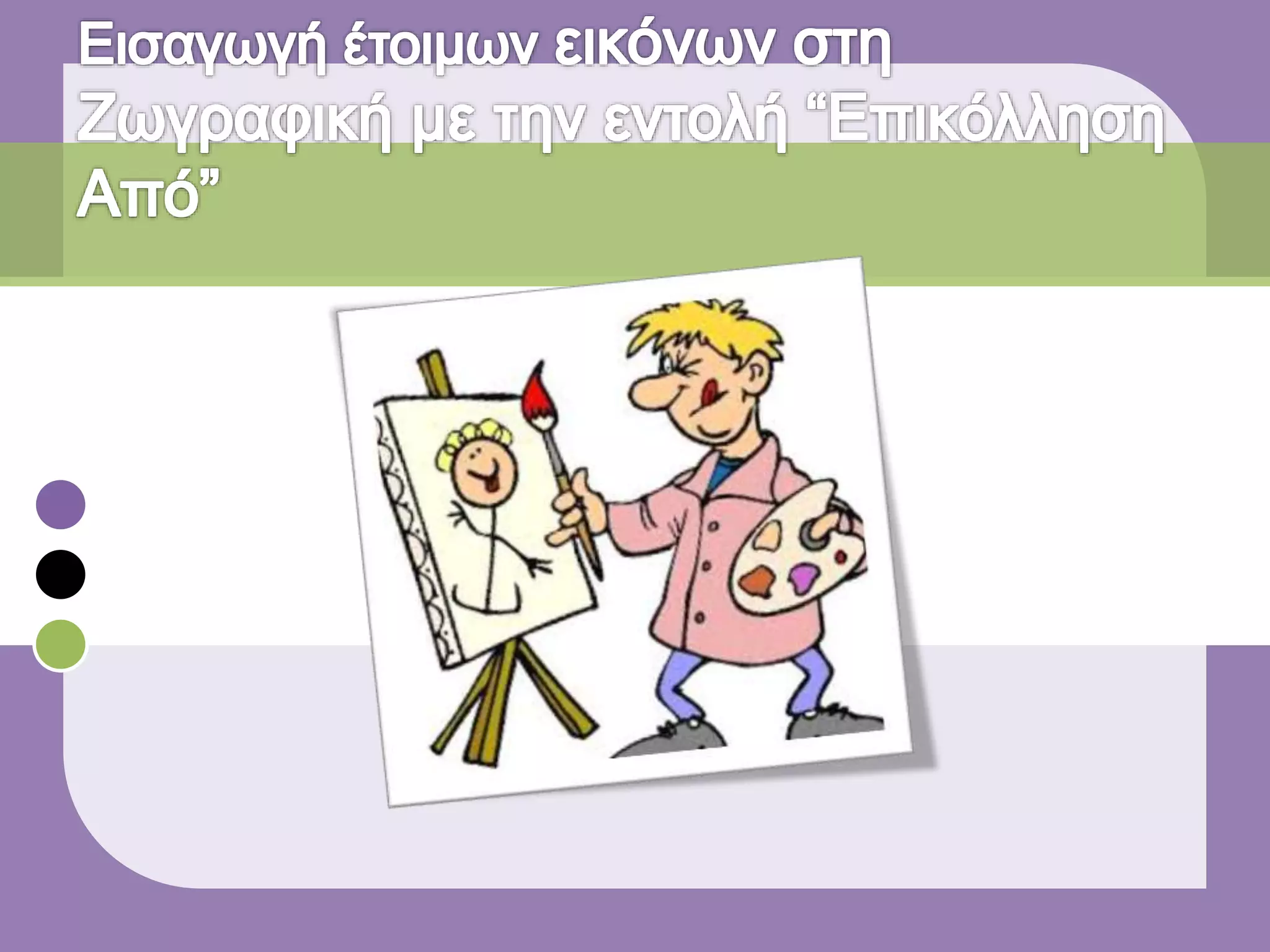 Εισαγωγή έτοιμων εικόνων στη Ζωγραφική με την εντολή “Επικόλληση Από”